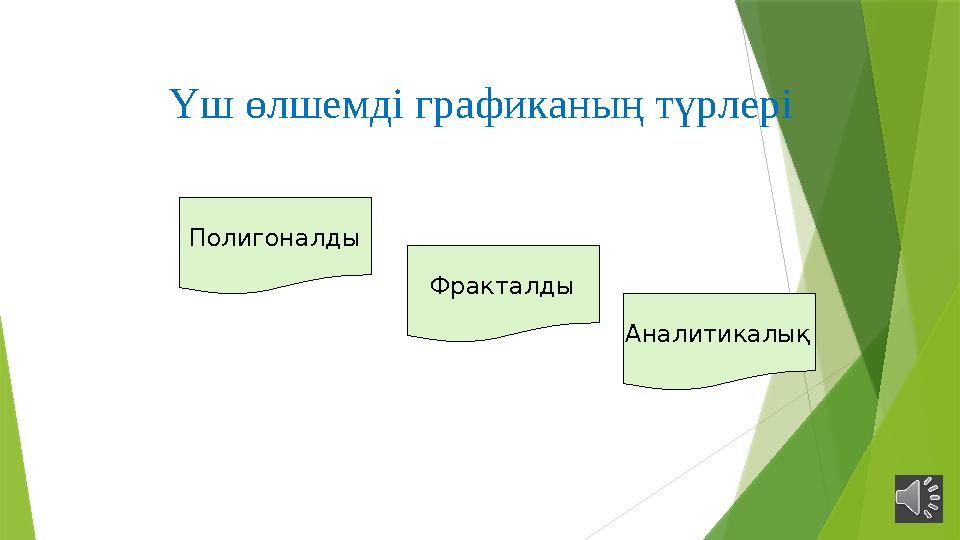 Үш өлшемді графиканың түрлері

Полигоналды

Фракталды

Аналитикалық